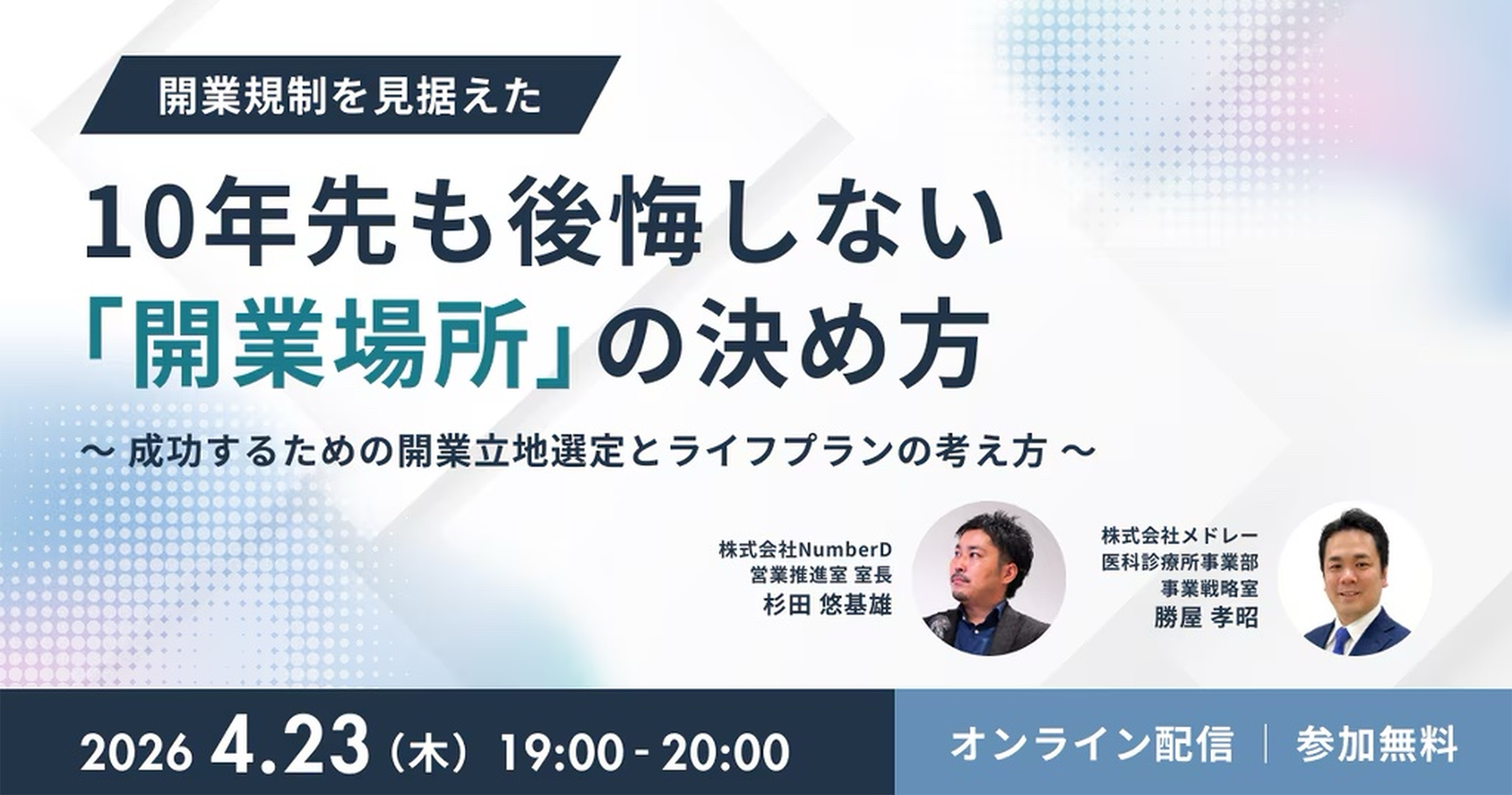 開業規制を見据えた

10年先も後悔しない
「開業場所」の決め方

〜 成功するための開業立地選定とライフプランの考え方 〜

株式会社NumberD
営業推進室 室長
杉田 悠基雄

株式会社メドレー
医科診療所事業部
事業戦略室
勝屋 孝昭

2026 4.23（木） 19:00 - 20:00

オンライン配信 | 参加無料